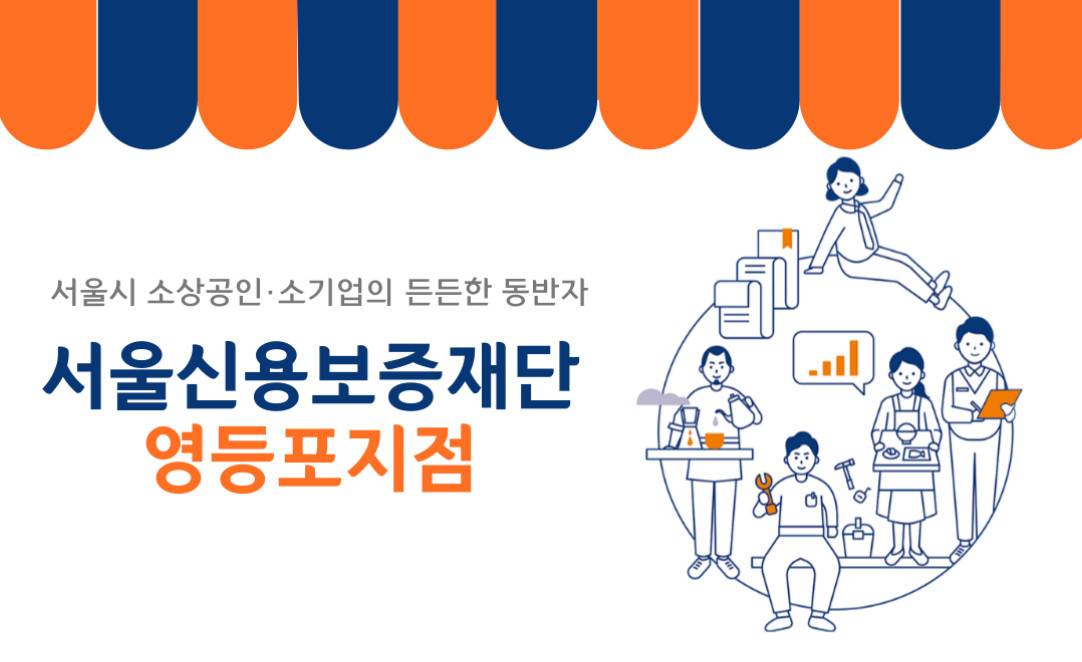 서울시 소상공인·소기업의 든든한 동반자

서울신용보증재단
영등포지점